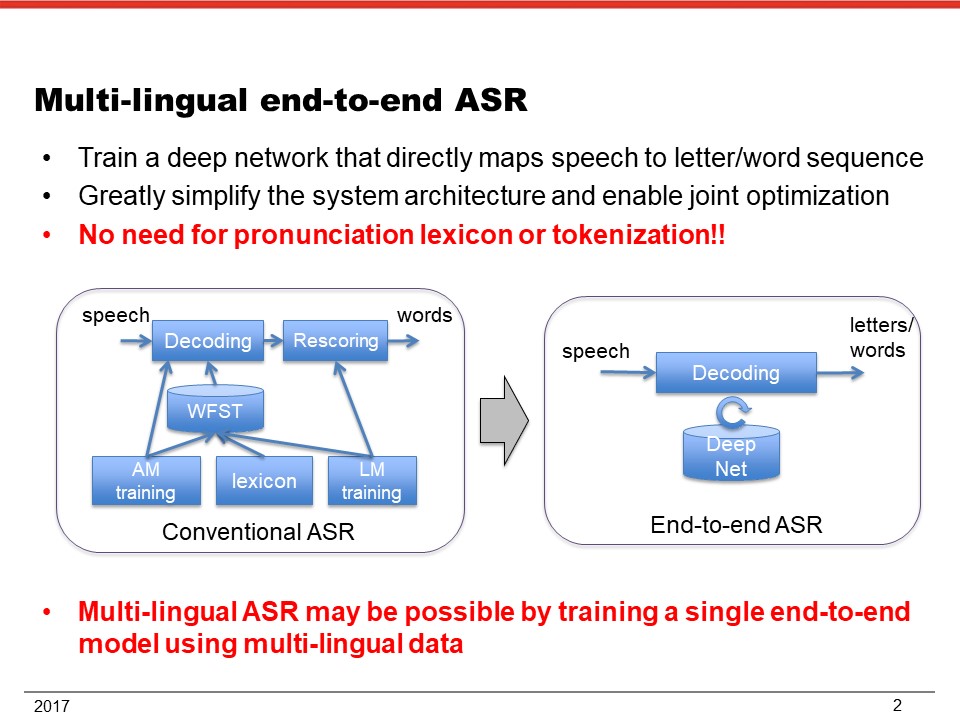 Multi-lingual end-to-end ASR

• Train a deep network that directly maps speech to letter/word sequence
• Greatly simplify the system architecture and enable joint optimization
• No need for pronunciation lexicon or tokenization!!

speech
Decoding
Rescoring
words
WFST
AM training
lexicon
LM training
Conventional ASR

speech
Decoding
letters/ words
Deep Net
End-to-end ASR

• Multi-lingual ASR may be possible by training a single end-to-end model using multi-lingual data

2017
2